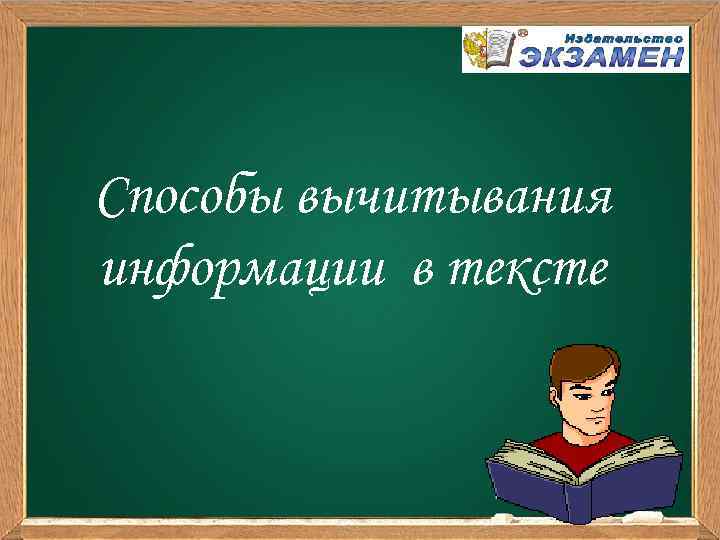 Издательство
ЭКЗАМЕН

Способы вычитывания информации в тексте